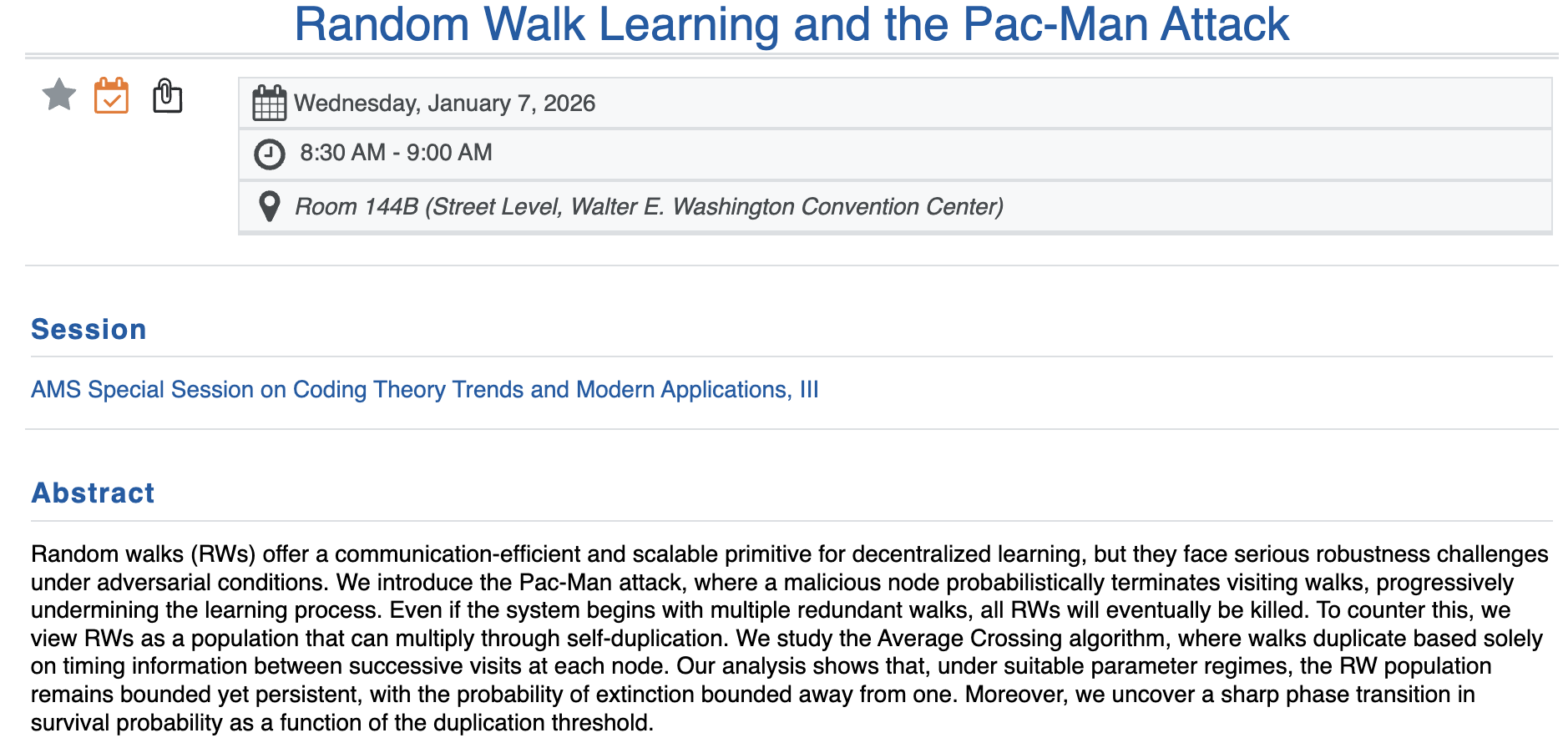 Random Walk Learning and the Pac-Man Attack

Wednesday, January 7, 2026

8:30 AM - 9:00 AM

Room 144B (Street Level, Walter E. Washington Convention Center)

Session

AMS Special Session on Coding Theory Trends and Modern Applications, III

Abstract

Random walks (RWs) offer a communication-efficient and scalable primitive for decentralized learning, but they face serious robustness challenges under adversarial conditions. We introduce the Pac-Man attack, where a malicious node probabilistically terminates visiting walks, progressively undermining the learning process. Even if the system begins with multiple redundant walks, all RWs will eventually be killed. To counter this, we view RWs as a population that can multiply through self-duplication. We study the Average Crossing algorithm, where walks duplicate based solely on timing information between successive visits at each node. Our analysis shows that, under suitable parameter regimes, the RW population remains bounded yet persistent, with the probability of extinction bounded away from one. Moreover, we uncover a sharp phase transition in survival probability as a function of the duplication threshold.